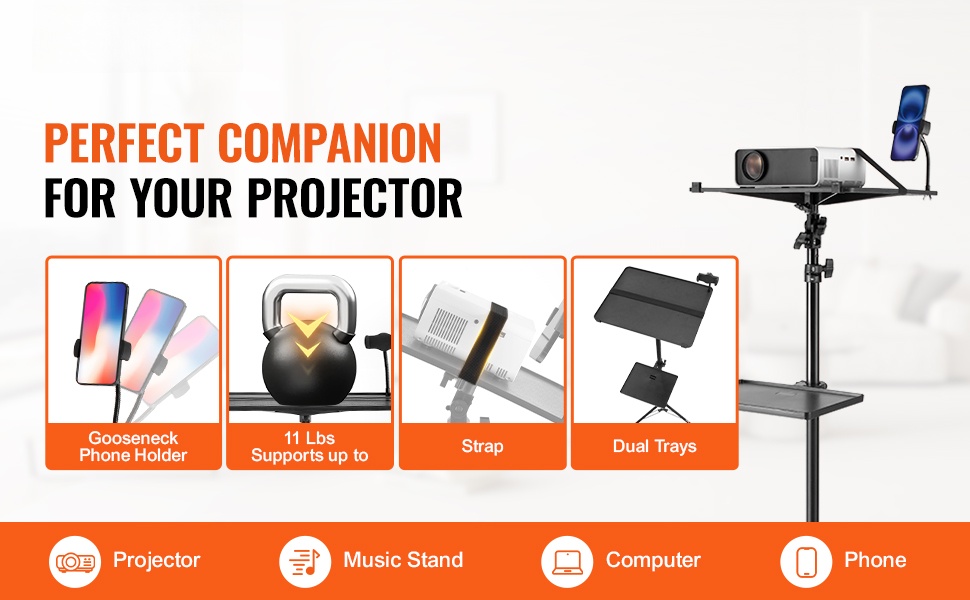 PERFECT COMPANION
FOR YOUR PROJECTOR

Gooseneck Phone Holder

11 Lbs Supports up to

Strap

Dual Trays

Projector

Music Stand

Computer

Phone